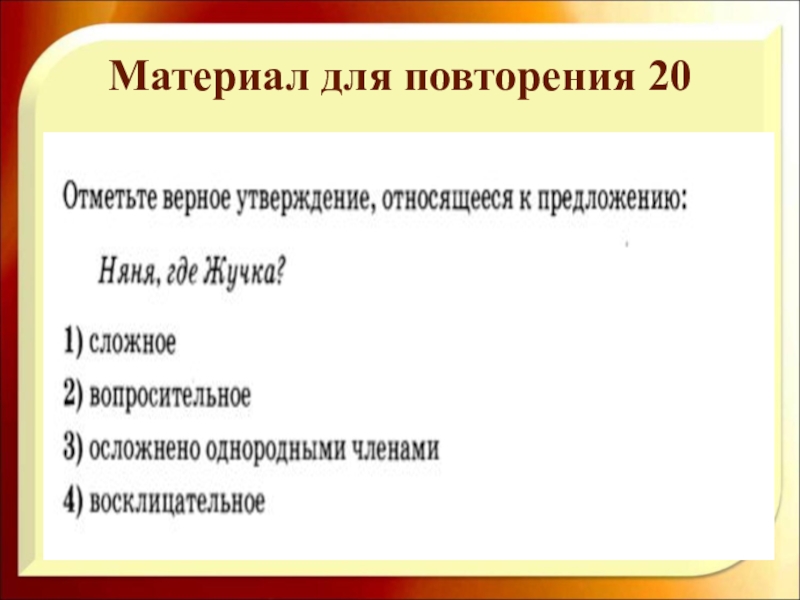 Материал для повторения 20

Отметьте верное утверждение, относящееся к предложению:

Няня, где Жучка?

1) сложное
2) вопросительное
3) осложнено однородными членами
4) восклицательное